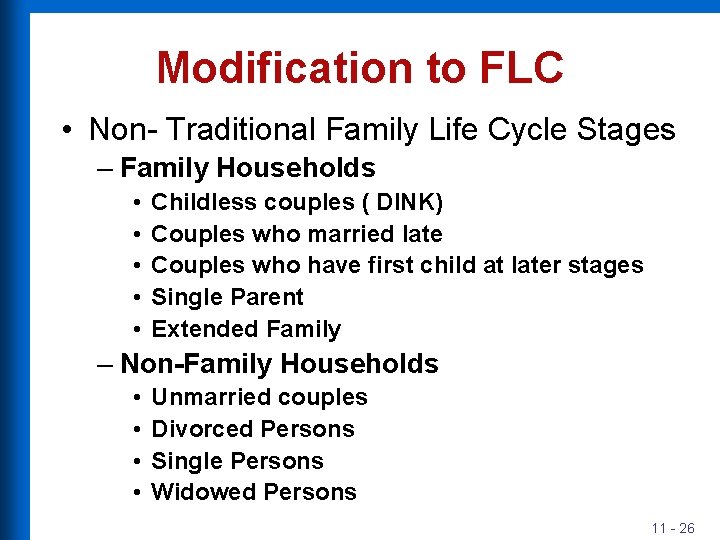 Modification to FLC

• Non- Traditional Family Life Cycle Stages
– Family Households
• Childless couples ( DINK)
• Couples who married late
• Couples who have first child at later stages
• Single Parent
• Extended Family
– Non-Family Households
• Unmarried couples
• Divorced Persons
• Single Persons
• Widowed Persons

11 - 26